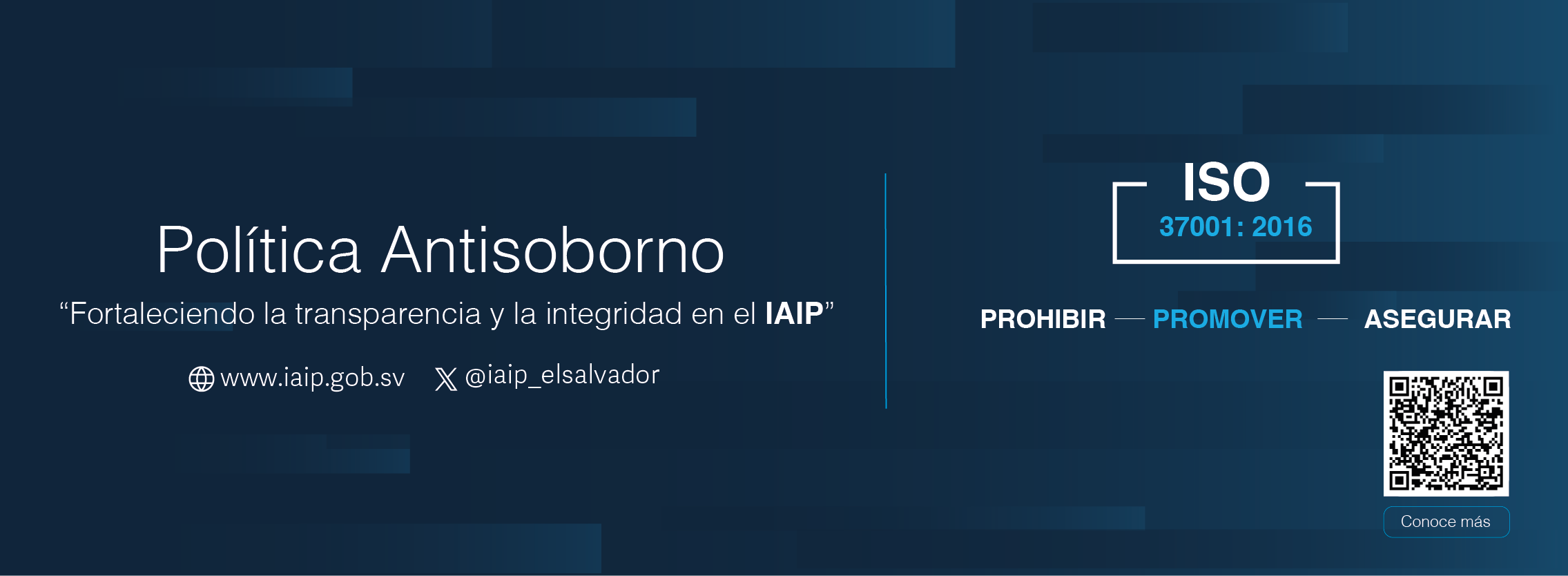 Política Antisoborno

“Fortaleciendo la transparencia y la integridad en el IAIP”

www.iaip.gob.sv @iaip_elsalvador

ISO
37001: 2016

PROHIBIR — PROMOVER — ASEGURAR

Conoce más